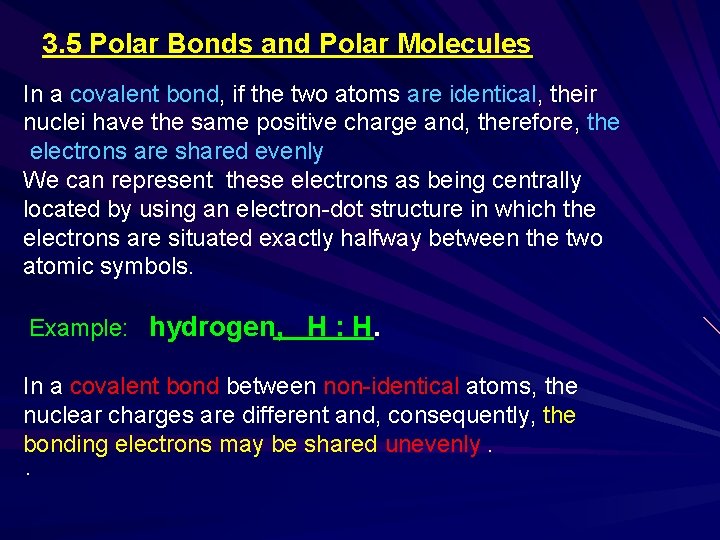 3.5 Polar Bonds and Polar Molecules

In a covalent bond, if the two atoms are identical, their nuclei have the same positive charge and, therefore, the electrons are shared evenly
We can represent these electrons as being centrally located by using an electron-dot structure in which the electrons are situated exactly halfway between the two atomic symbols.

Example: hydrogen, H : H.

In a covalent bond between non-identical atoms, the nuclear charges are different and, consequently, the bonding electrons may be shared unevenly .
.